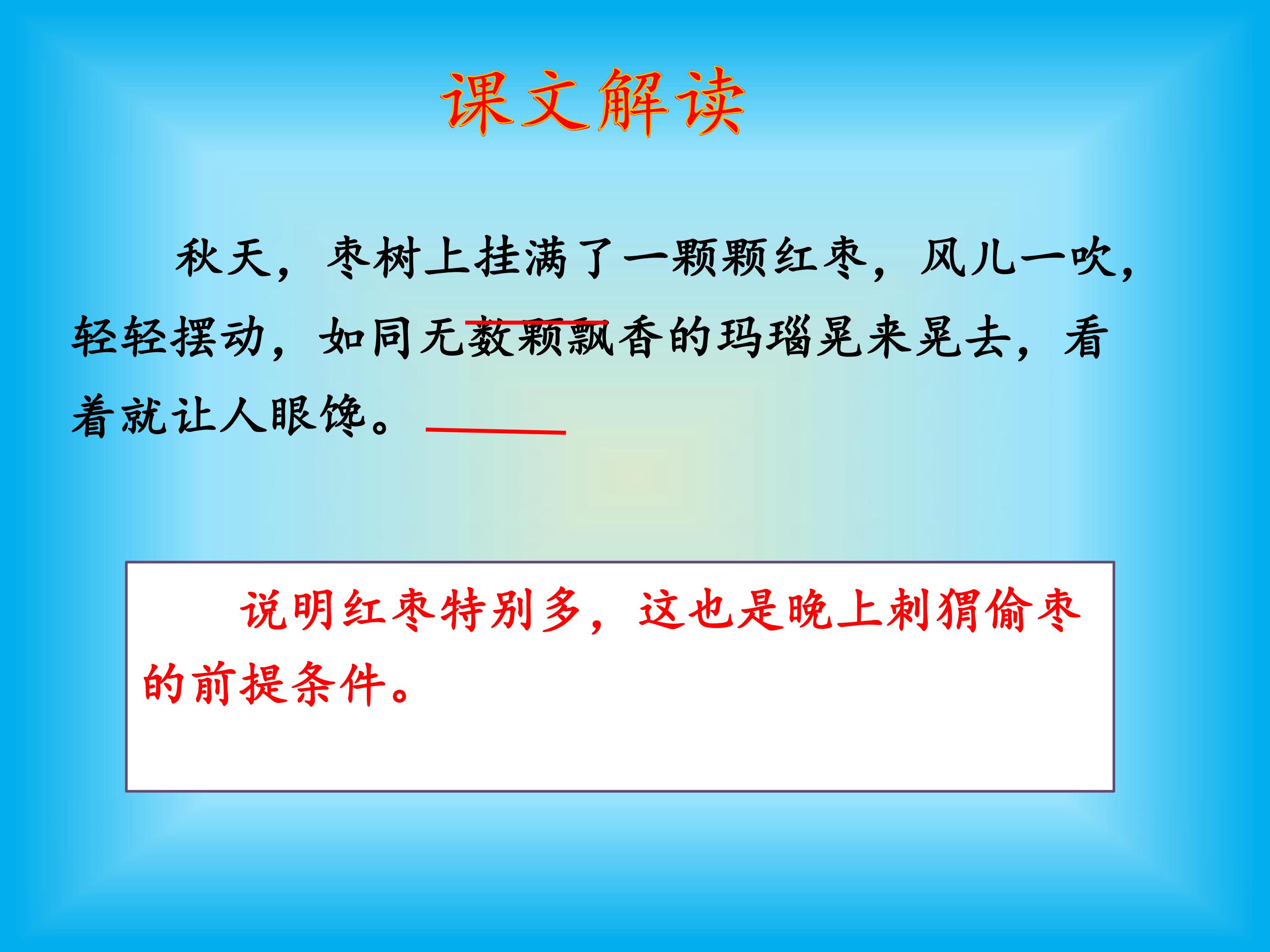 课文解读

秋天，枣树上挂满了一颗颗红枣，风儿一吹，轻轻摆动，如同无数颗飘香的玛瑙晃来晃去，看着就让人眼馋。

说明红枣特别多，这也是晚上刺猬偷枣的前提条件。